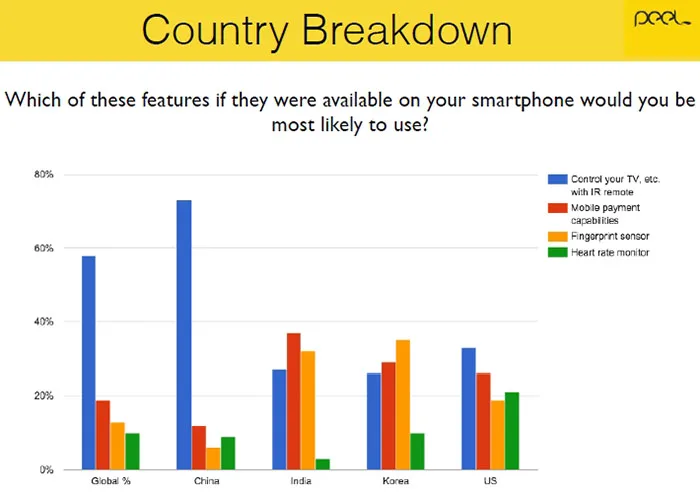 Country Breakdown

peel

Which of these features if they were available on your smartphone would you be most likely to use?

80%
60%
40%
20%
0%

Global %
China
India
Korea
US

Control your TV, etc. with IR remote
Mobile payment capabilities
Fingerprint sensor
Heart rate monitor